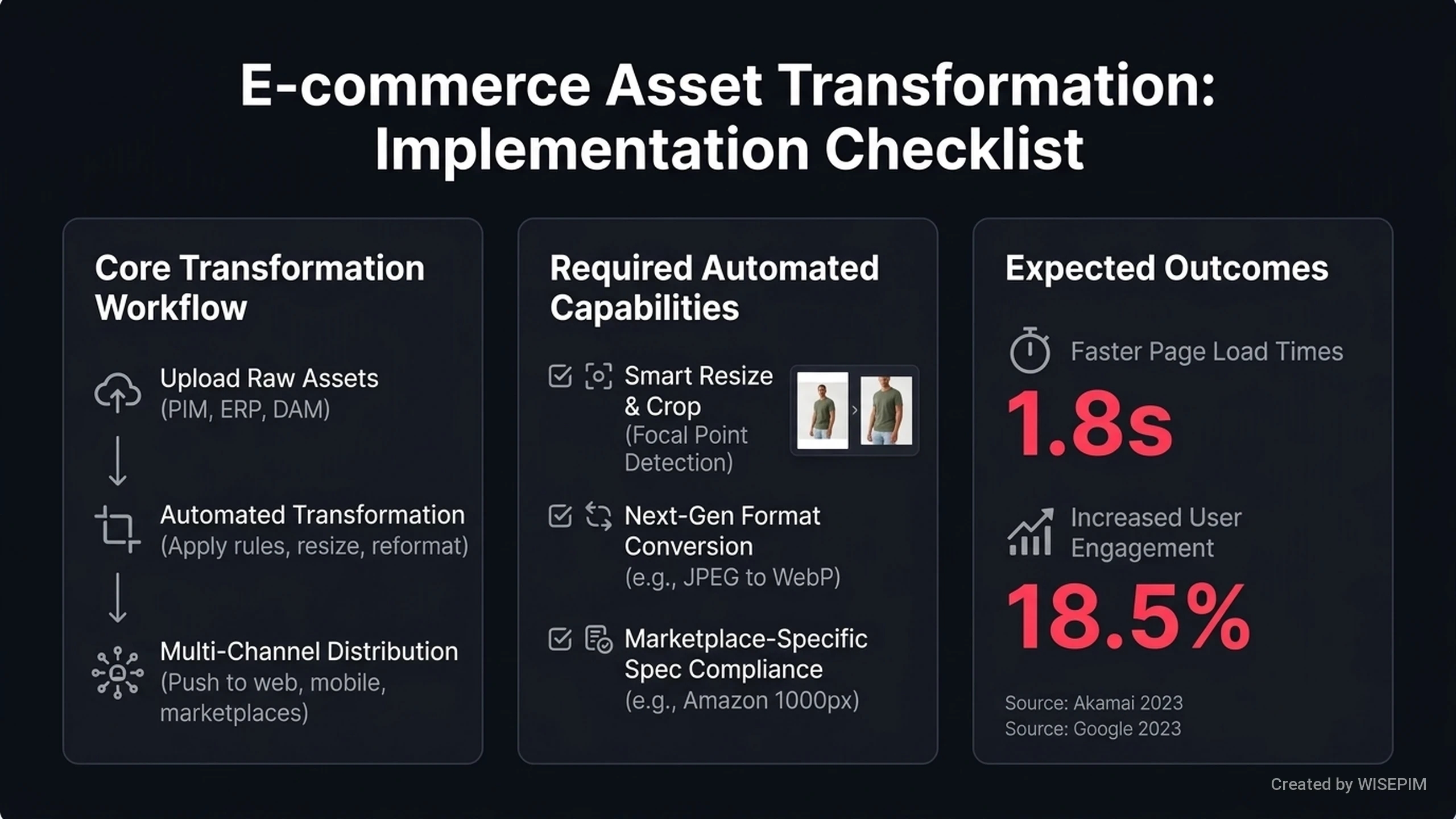 E-commerce Asset Transformation: Implementation Checklist

Core Transformation Workflow

Upload Raw Assets
(PIM, ERP, DAM)

Automated Transformation
(Apply rules, resize, reformat)

Multi-Channel Distribution
(Push to web, mobile, marketplaces)

Required Automated Capabilities

Smart Resize & Crop
(Focal Point Detection)

Next-Gen Format Conversion
(e.g., JPEG to WebP)

Marketplace-Specific Spec Compliance
(e.g., Amazon 1000px)

Expected Outcomes

Faster Page Load Times
1.8s

Increased User Engagement
18.5%

Source: Akamai 2023
Source: Google 2023

Created by WISEPIM